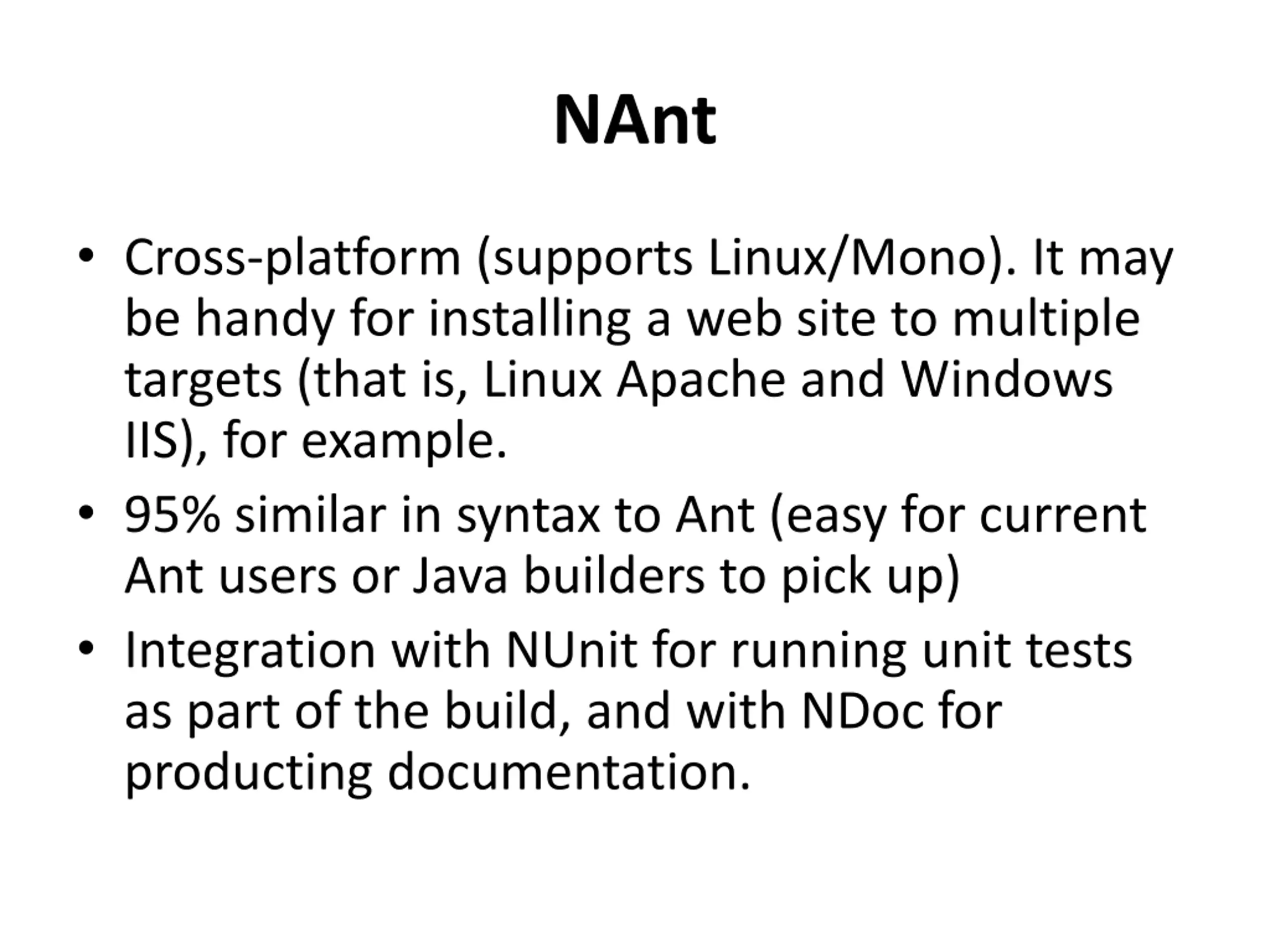 NAnt

• Cross-platform (supports Linux/Mono). It may be handy for installing a web site to multiple targets (that is, Linux Apache and Windows IIS), for example.
• 95% similar in syntax to Ant (easy for current Ant users or Java builders to pick up)
• Integration with NUnit for running unit tests as part of the build, and with NDoc for producting documentation.